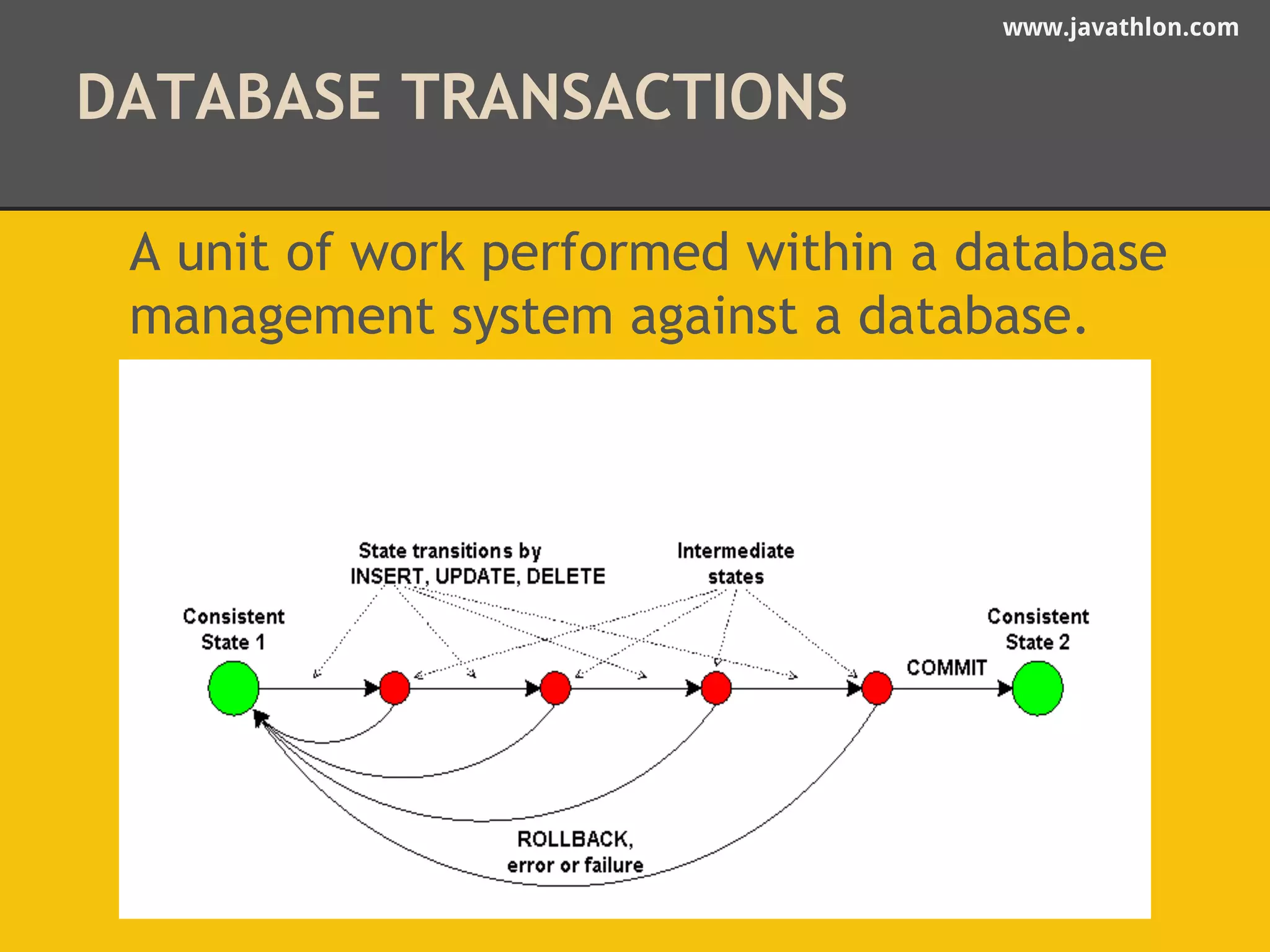 www.javathlon.com

DATABASE TRANSACTIONS

A unit of work performed within a database management system against a database.

State transitions by INSERT, UPDATE, DELETE

Intermediate states

Consistent State 1

Consistent State 2

COMMIT

ROLLBACK, error or failure